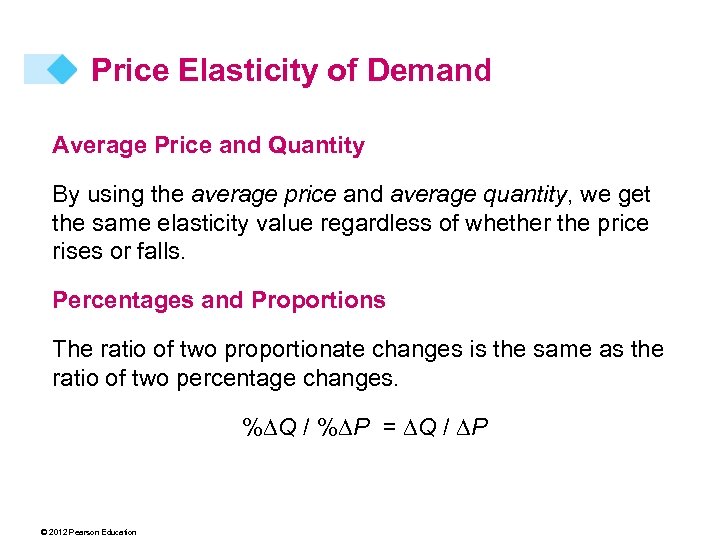 Price Elasticity of Demand

Average Price and Quantity

By using the average price and average quantity, we get the same elasticity value regardless of whether the price rises or falls.

Percentages and Proportions

The ratio of two proportionate changes is the same as the ratio of two percentage changes.

$\%\Delta Q / \%\Delta P = \Delta Q / \Delta P$

© 2012 Pearson Education